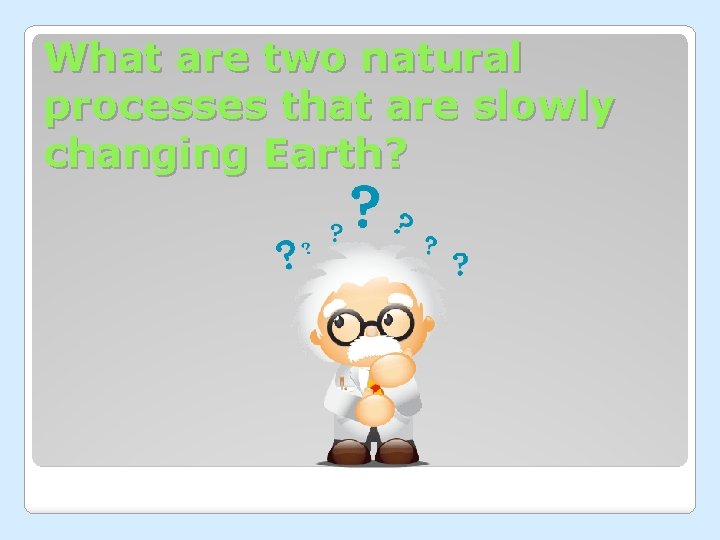 What are two natural processes that are slowly changing Earth?

?
? ? ? ? ? ?